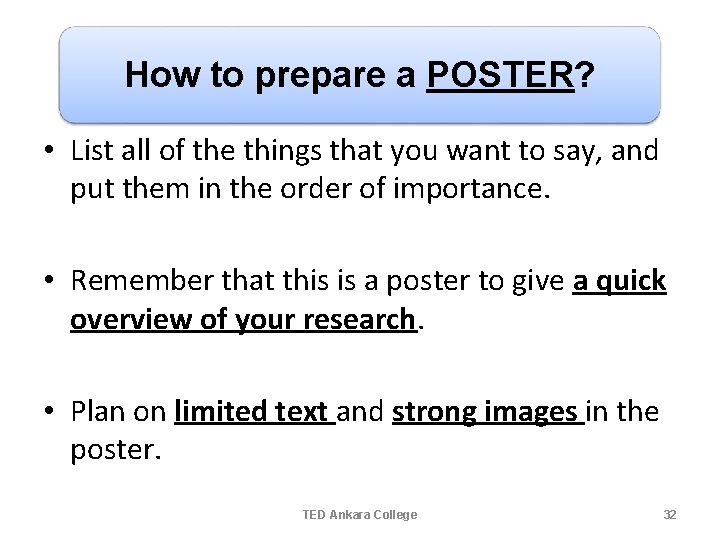 How to prepare a POSTER?

• List all of the things that you want to say, and put them in the order of importance.

• Remember that this is a poster to give a quick overview of your research.

• Plan on limited text and strong images in the poster.

TED Ankara College

32